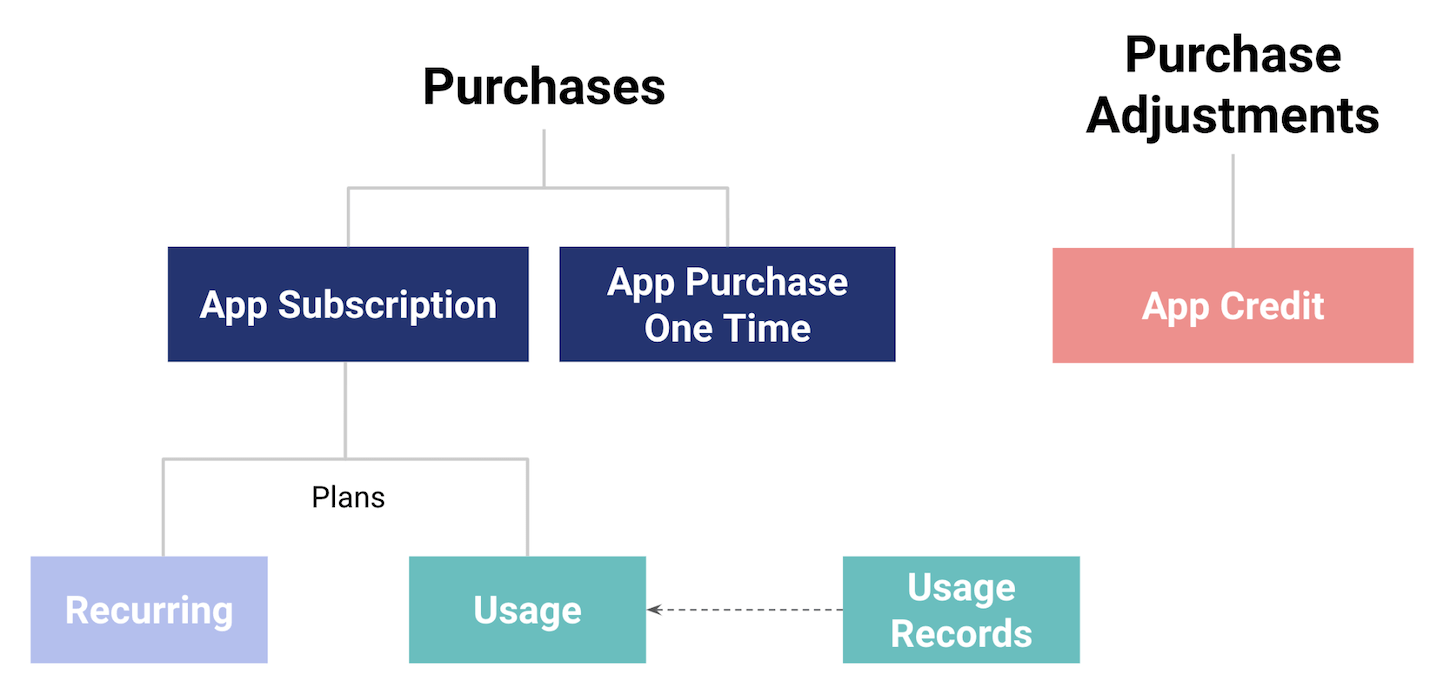 Purchases

Purchase Adjustments

App Subscription

App Purchase One Time

App Credit

Plans

Recurring

Usage

Usage Records